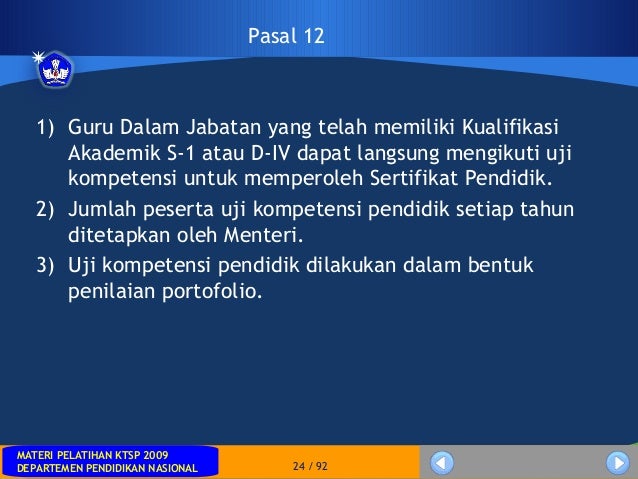 Pasal 12

1) Guru Dalam Jabatan yang telah memiliki Kualifikasi Akademik S-1 atau D-IV dapat langsung mengikuti uji kompetensi untuk memperoleh Sertifikat Pendidik.

2) Jumlah peserta uji kompetensi pendidik setiap tahun ditetapkan oleh Menteri.

3) Uji kompetensi pendidik dilakukan dalam bentuk penilaian portofolio.

MATERI PELATIHAN KTSP 2009
DEPARTEMEN PENDIDIKAN NASIONAL

24 / 92